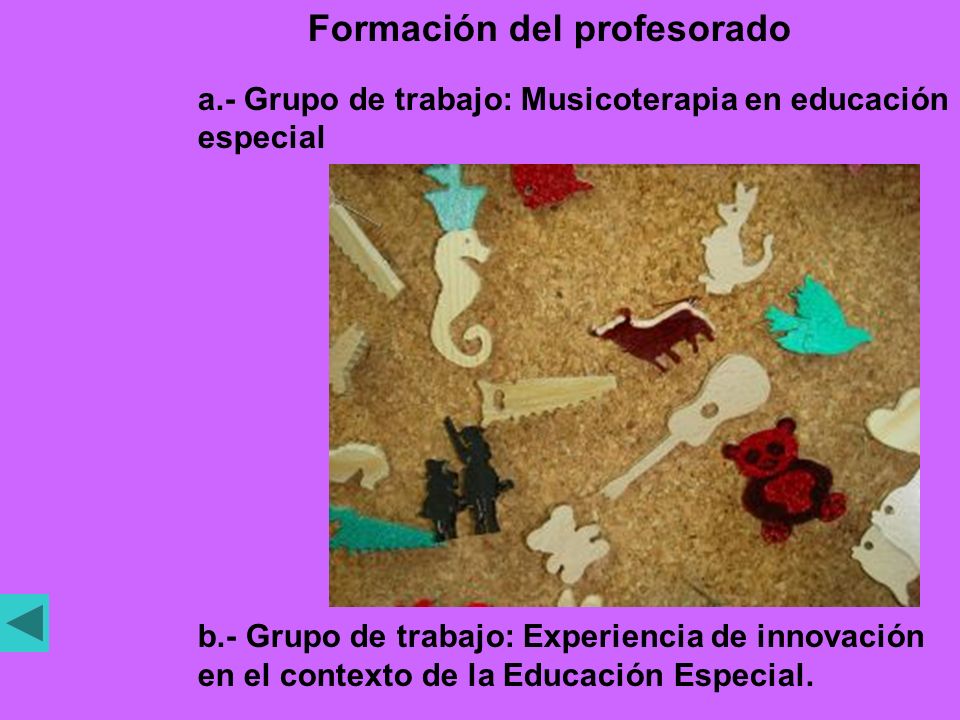 Formación del profesorado

a.- Grupo de trabajo: Musicoterapia en educación especial

b.- Grupo de trabajo: Experiencia de innovación en el contexto de la Educación Especial.